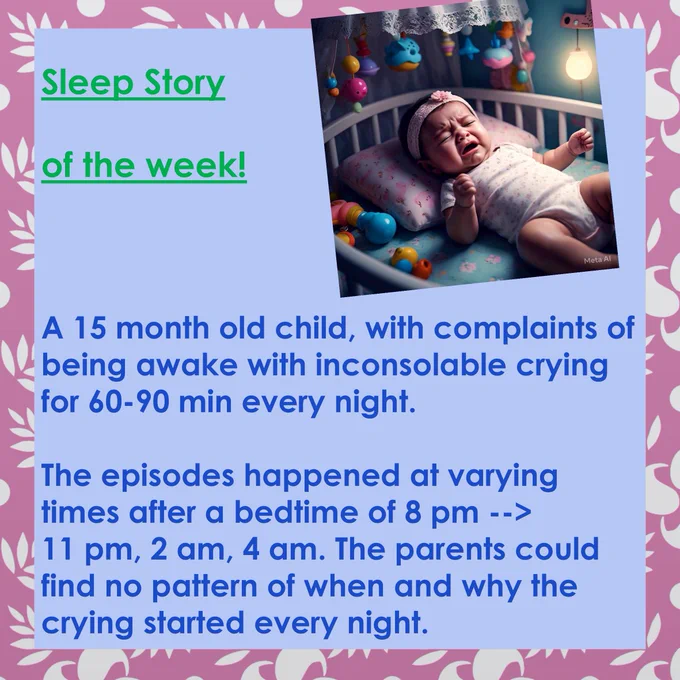 Sleep Story

of the week!

Meta AI

A 15 month old child, with complaints of being awake with inconsolable crying for 60-90 min every night.

The episodes happened at varying times after a bedtime of 8 pm --> 11 pm, 2 am, 4 am. The parents could find no pattern of when and why the crying started every night.